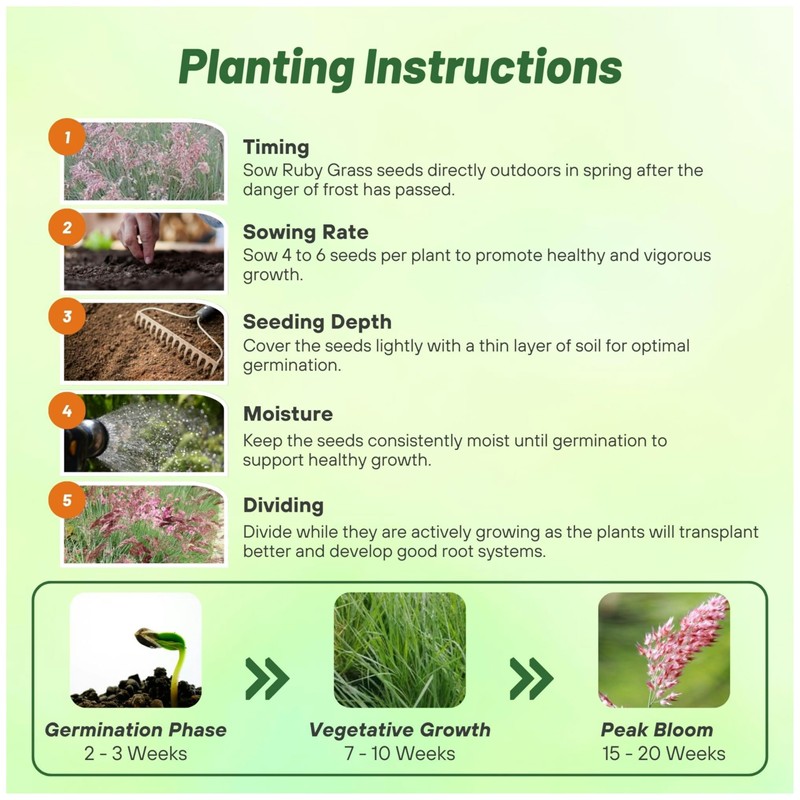 Planting Instructions

1
Timing
Sow Ruby Grass seeds directly outdoors in spring after the danger of frost has passed.

2
Sowing Rate
Sow 4 to 6 seeds per plant to promote healthy and vigorous growth.

3
Seeding Depth
Cover the seeds lightly with a thin layer of soil for optimal germination.

4
Moisture
Keep the seeds consistently moist until germination to support healthy growth.

5
Dividing
Divide while they are actively growing as the plants will transplant better and develop good root systems.

Germination Phase
2 - 3 Weeks

Vegetative Growth
7 - 10 Weeks

Peak Bloom
15 - 20 Weeks